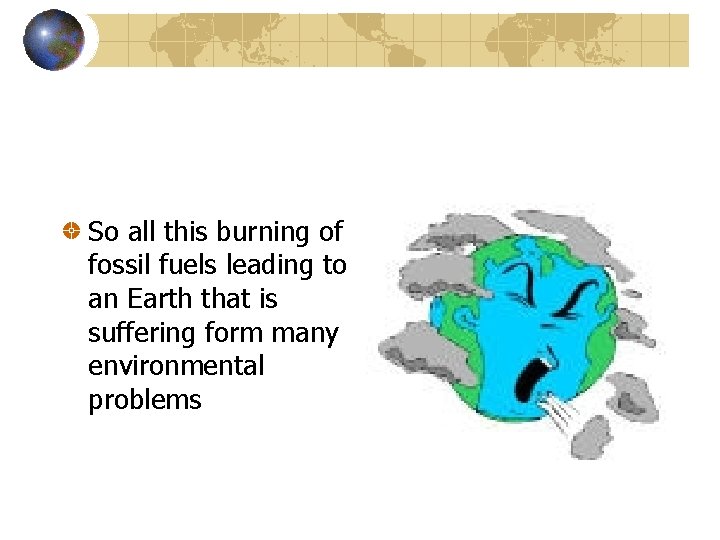 So all this burning of fossil fuels leading to an Earth that is suffering form many environmental problems